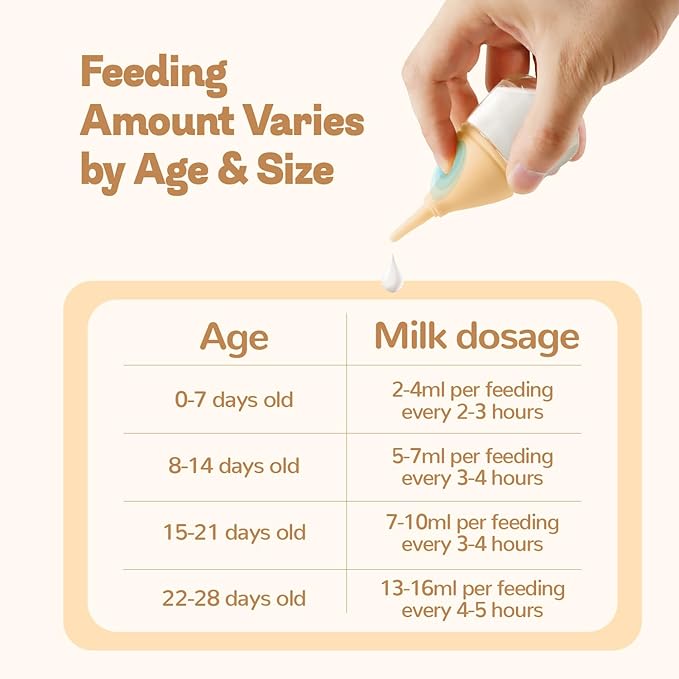 Feeding Amount Varies by Age & Size

| Age | Milk dosage |
|---|---|
| 0-7 days old | 2-4ml per feeding every 2-3 hours |
| 8-14 days old | 5-7ml per feeding every 3-4 hours |
| 15-21 days old | 7-10ml per feeding every 3-4 hours |
| 22-28 days old | 13-16ml per feeding every 4-5 hours |